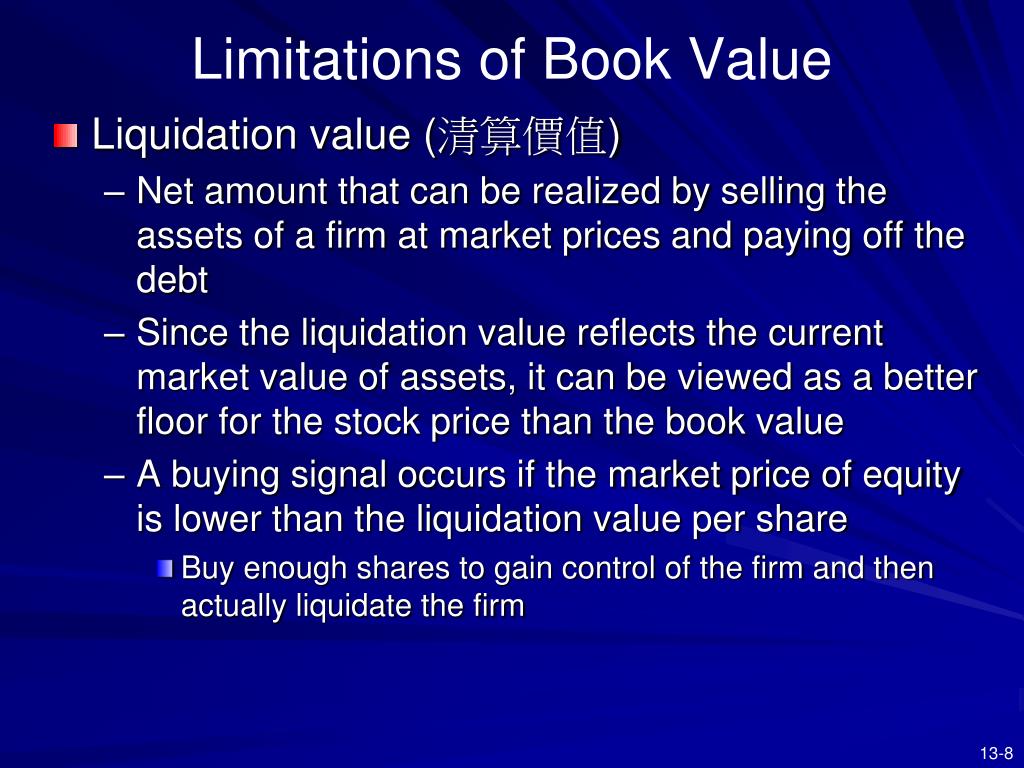 Limitations of Book Value

Liquidation value (清算價值)

– Net amount that can be realized by selling the assets of a firm at market prices and paying off the debt

– Since the liquidation value reflects the current market value of assets, it can be viewed as a better floor for the stock price than the book value

– A buying signal occurs if the market price of equity is lower than the liquidation value per share

Buy enough shares to gain control of the firm and then actually liquidate the firm

13-8